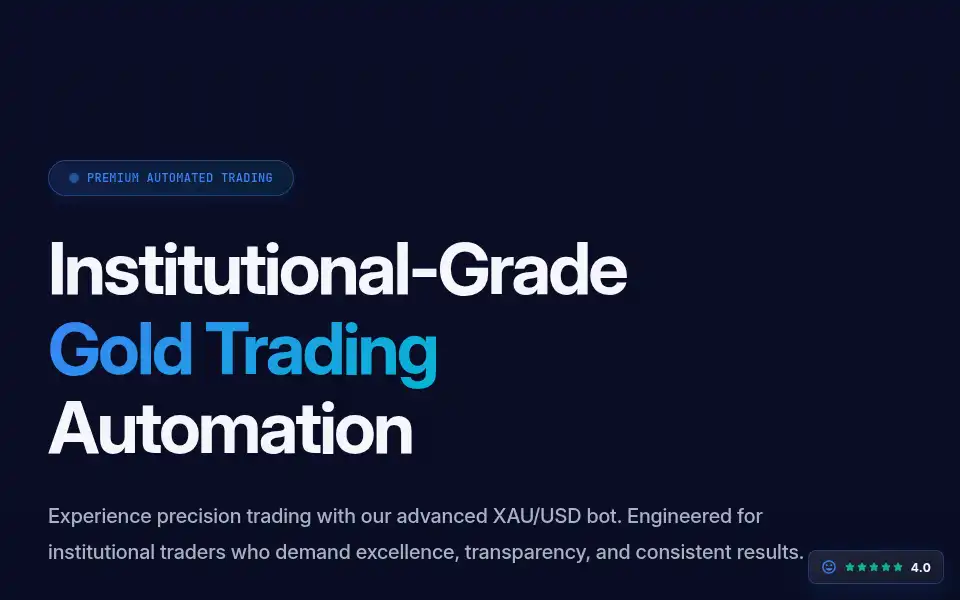 PREMIUM AUTOMATED TRADING

Institutional-Grade
Gold Trading
Automation

Experience precision trading with our advanced XAU/USD bot. Engineered for institutional traders who demand excellence, transparency, and consistent results.

4.0